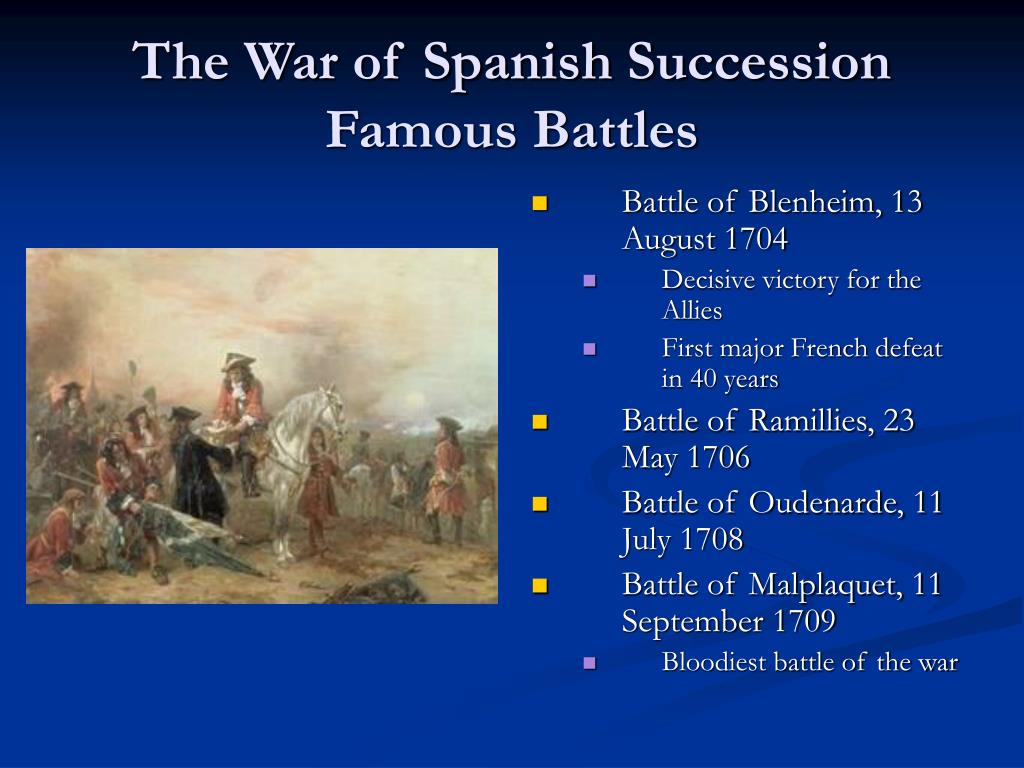 The War of Spanish Succession
Famous Battles

- Battle of Blenheim, 13 August 1704
  - Decisive victory for the Allies
  - First major French defeat in 40 years
- Battle of Ramillies, 23 May 1706
- Battle of Oudenarde, 11 July 1708
- Battle of Malplaquet, 11 September 1709
  - Bloodiest battle of the war